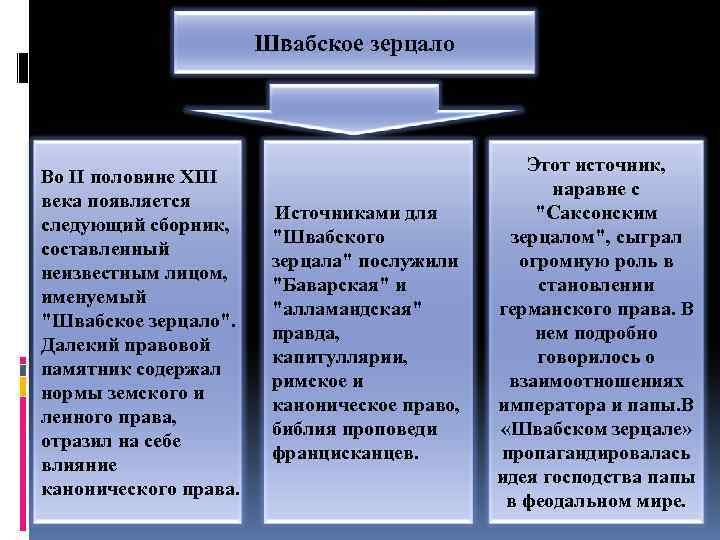 Швабское зерцало

Во II половине XIII века появляется следующий сборник, составленный неизвестным лицом, именуемый "Швабское зерцало". Далекий правовой памятник содержал нормы земского и ленного права, отразил на себе влияние канонического права.

Источниками для "Швабского зерцала" послужили "Баварская" и "алламандская" правда, капитуллярии, римское и каноническое право, библия проповеди францисканцев.

Этот источник, наравне с "Саксонским зерцалом", сыграл огромную роль в становлении германского права. В нем подробно говорилось о взаимоотношениях императора и папы.В «Швабском зерцале» пропагандировалась идея господства папы в феодальном мире.